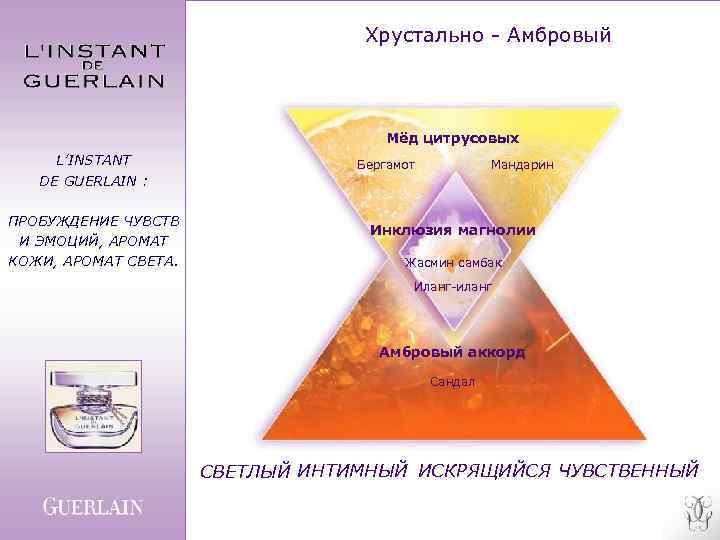 L'INSTANT
DE
GUERLAIN

L'INSTANT
DE GUERLAIN :

ПРОБУЖДЕНИЕ ЧУВСТВ И ЭМОЦИЙ, АРОМАТ КОЖИ, АРОМАТ СВЕТА.

L'INSTANT
DE
GUERLAIN

GUERLAIN

Хрустально - Амбровый

Мёд цитрусовых

Бергамот

Мандарин

Инклюзия магнолии

Жасмин самбак

Иланг-иланг

Амбровый аккорд

Сандал

СВЕТЛЫЙ ИНТИМНЫЙ ИСКРЯЩИЙСЯ ЧУВСТВЕННЫЙ